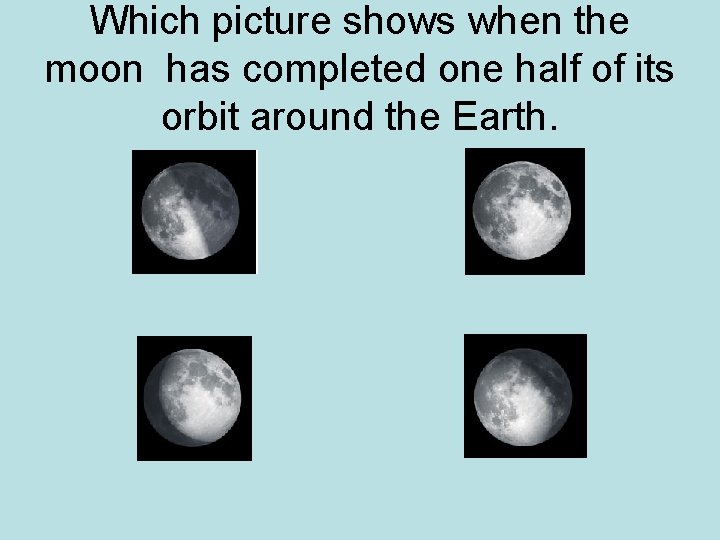 Which picture shows when the moon  has completed one half of its orbit around the Earth.